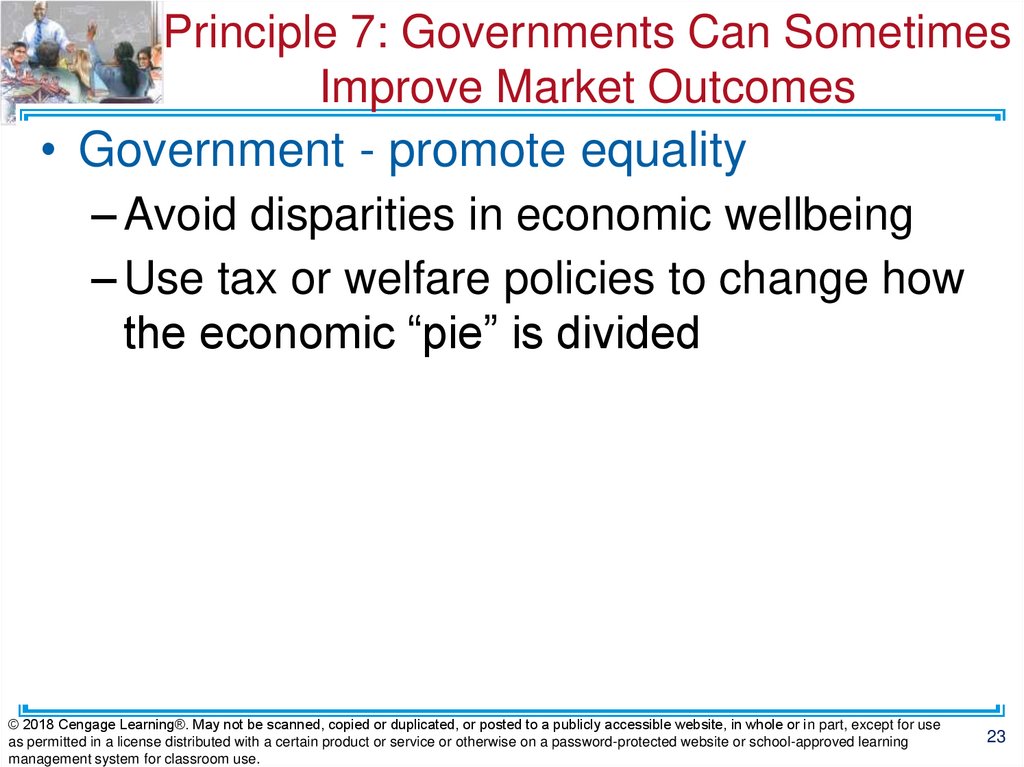 Principle 7: Governments Can Sometimes Improve Market Outcomes

• Government - promote equality
– Avoid disparities in economic wellbeing
– Use tax or welfare policies to change how the economic “pie” is divided

© 2018 Cengage Learning®. May not be scanned, copied or duplicated, or posted to a publicly accessible website, in whole or in part, except for use as permitted in a license distributed with a certain product or service or otherwise on a password-protected website or school-approved learning management system for classroom use.

23